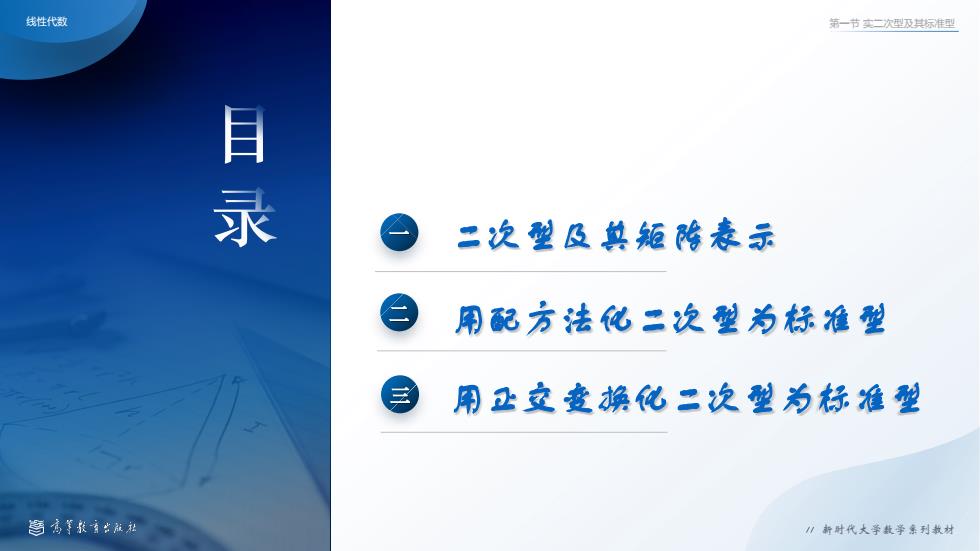 线性代数

第一节 实二次型及其标准型

目录

一 二次型及其矩阵表示

二 用配方法化二次型为标准型

三 用正交变换化二次型为标准型

高等教育出版社

// 新时代大学数学系列教材